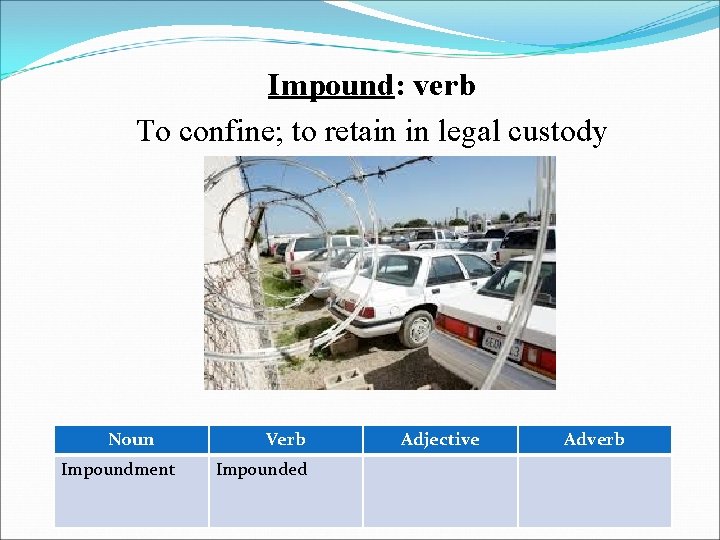 Impound: verb

To confine; to retain in legal custody

| Noun | Verb | Adjective | Adverb |
|---|---|---|---|
| Impoundment | Impounded | | |